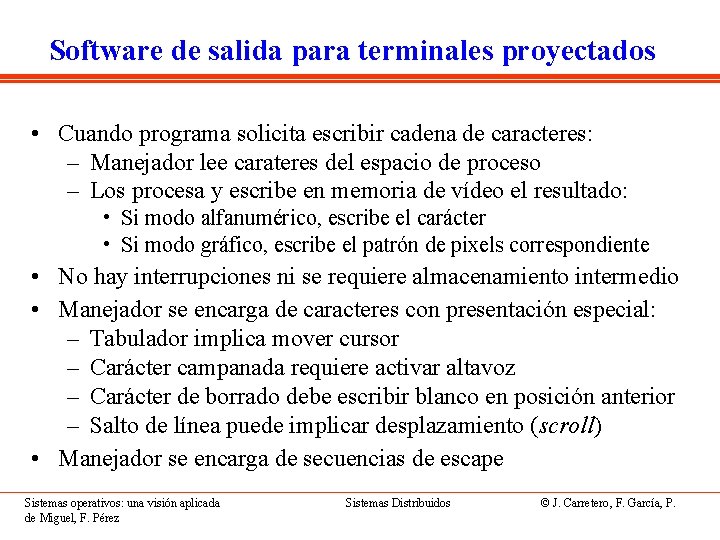 Software de salida para terminales proyectados

• Cuando programa solicita escribir cadena de caracteres:
  – Manejador lee carateres del espacio de proceso
  – Los procesa y escribe en memoria de vídeo el resultado:
    • Si modo alfanumérico, escribe el carácter
    • Si modo gráfico, escribe el patrón de pixels correspondiente
• No hay interrupciones ni se requiere almacenamiento intermedio
• Manejador se encarga de caracteres con presentación especial:
  – Tabulador implica mover cursor
  – Carácter campanada requiere activar altavoz
  – Carácter de borrado debe escribir blanco en posición anterior
  – Salto de línea puede implicar desplazamiento (scroll)
• Manejador se encarga de secuencias de escape

Sistemas operativos: una visión aplicada

Sistemas Distribuidos

© J. Carretero, F. García, P. de Miguel, F. Pérez